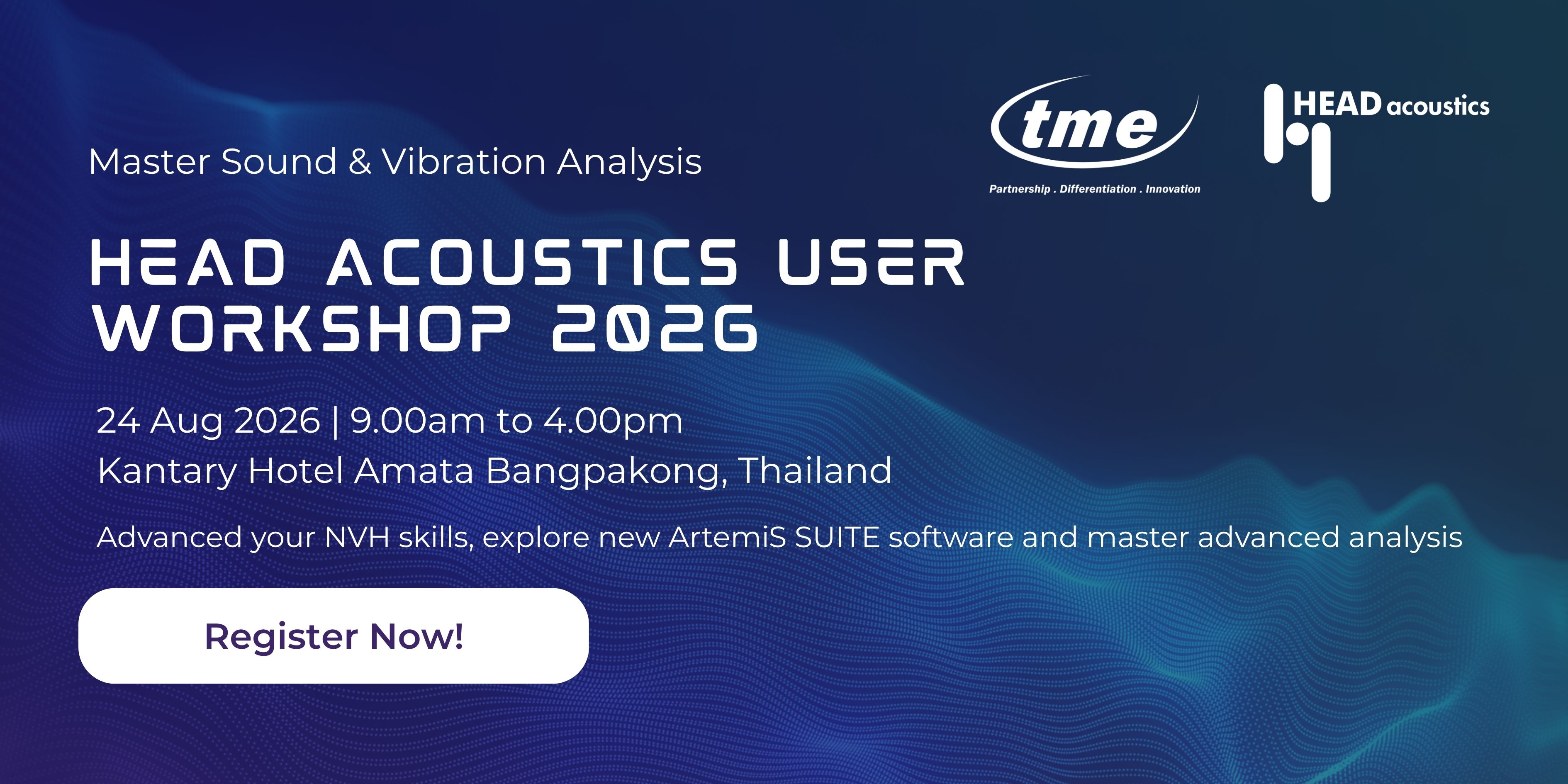 tme
Partnership . Differentiation . Innovation

HEAD acoustics

Master Sound & Vibration Analysis

HEAD ACOUSTICS USER WORKSHOP 2026

24 Aug 2026 | 9.00am to 4.00pm
Kantary Hotel Amata Bangpakong, Thailand

Advanced your NVH skills, explore new ArtemiS SUITE software and master advanced analysis

Register Now!